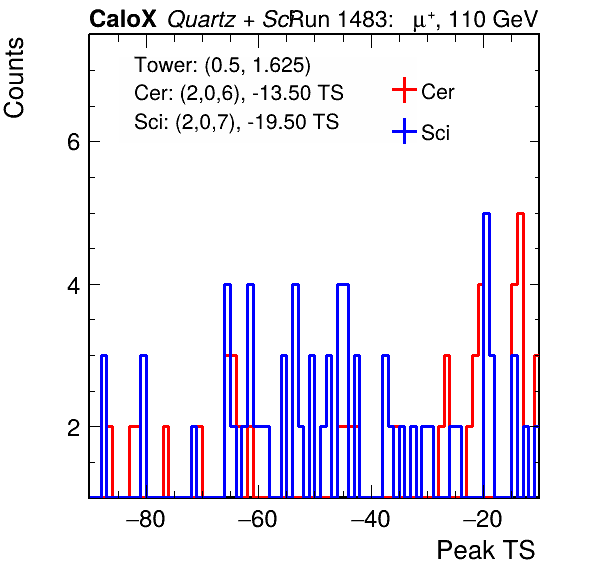 CaloX Quartz + ScRun 1483: $\mu^+$, 110 GeV

Counts

Tower: (0.5, 1.625)
Cer: (2,0,6), -13.50 TS
Sci: (2,0,7), -19.50 TS

Cer
Sci

6
4
2

−80 −60 −40 −20

Peak TS